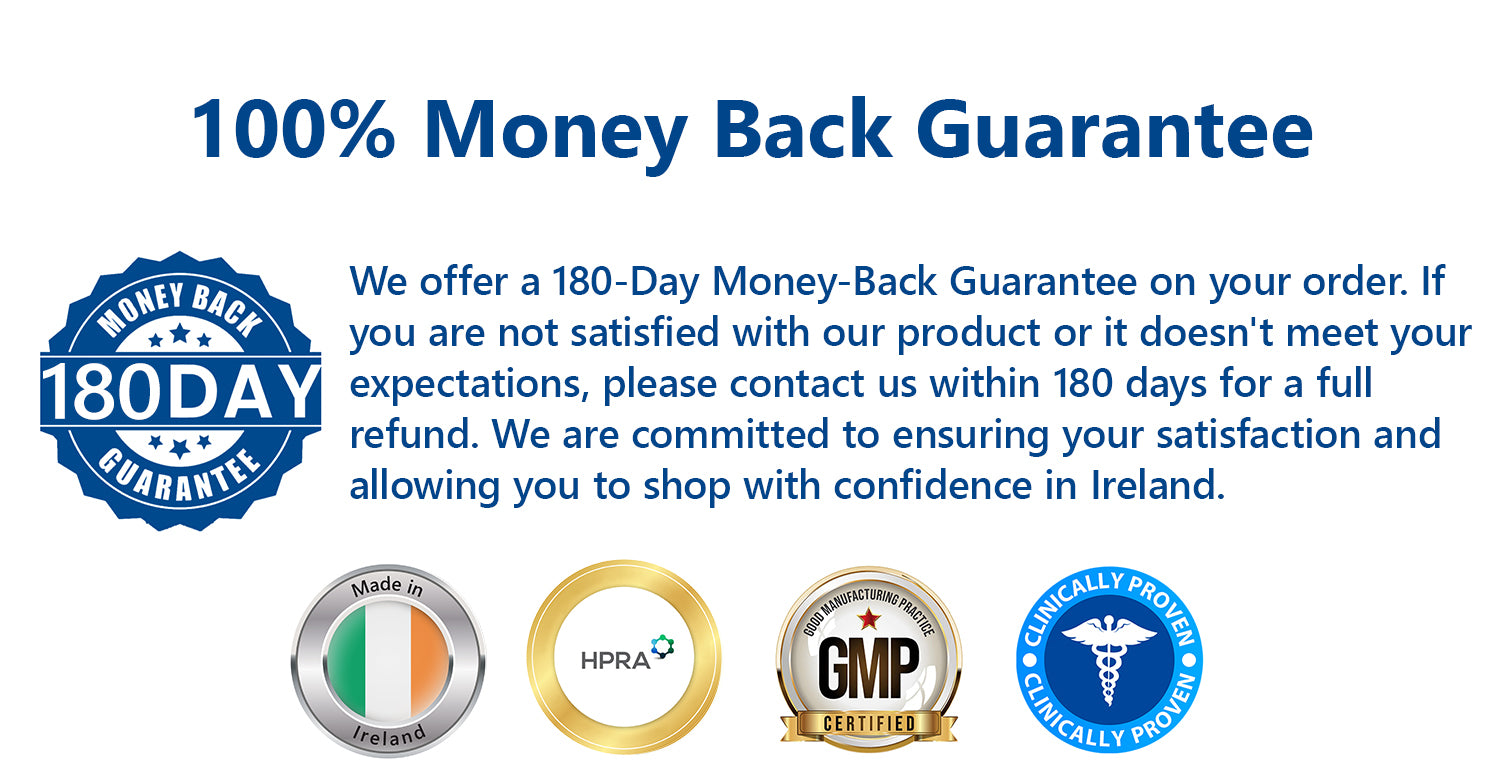 100% Money Back Guarantee

MONEY BACK
180DAY
GUARANTEE

We offer a 180-Day Money-Back Guarantee on your order. If you are not satisfied with our product or it doesn't meet your expectations, please contact us within 180 days for a full refund. We are committed to ensuring your satisfaction and allowing you to shop with confidence in Ireland.

Made in
Ireland

HPRA

GOOD MANUFACTURING PRACTICE
GMP
CERTIFIED

CLINICALLY PROVEN
CLINICALLY PROVEN